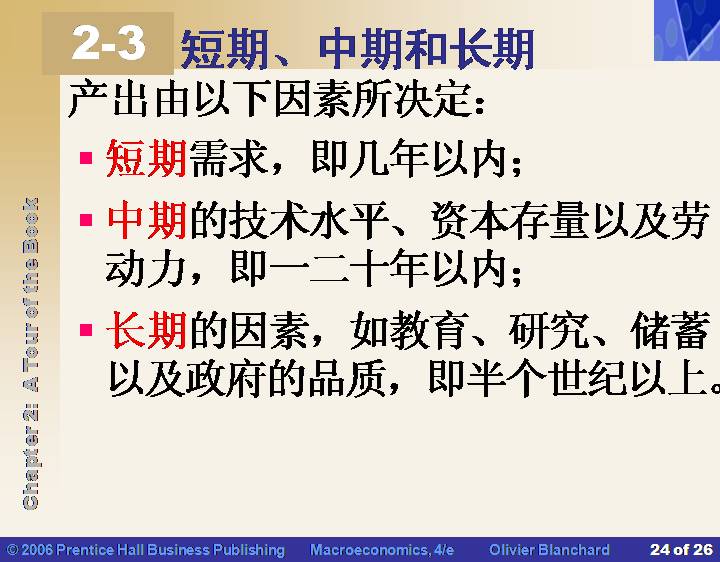 2-3 短期、中期和长期

产出由以下因素所决定：

▪ 短期需求，即几年以内；

▪ 中期的技术水平、资本存量以及劳动力，即一二十年以内；

▪ 长期的因素，如教育、研究、储蓄以及政府的品质，即半个世纪以上。

Chapter 2: A Tour of the Book

© 2006 Prentice Hall Business Publishing Macroeconomics, 4/e Olivier Blanchard 24 of 26